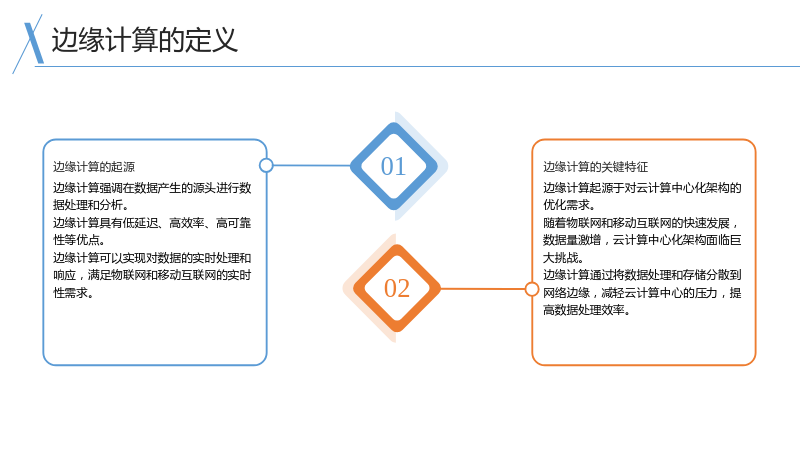 边缘计算的定义

边缘计算的起源

边缘计算强调在数据产生的源头进行数据处理和分析。

边缘计算具有低延迟、高效率、高可靠性等优点。

边缘计算可以实现对数据的实时处理和响应，满足物联网和移动互联网的实时性需求。

01

02

边缘计算的关键特征

边缘计算起源于对云计算中心化架构的优化需求。

随着物联网和移动互联网的快速发展，数据量激增，云计算中心化架构面临巨大挑战。

边缘计算通过将数据处理和存储分散到网络边缘，减轻云计算中心的压力，提高数据处理效率。